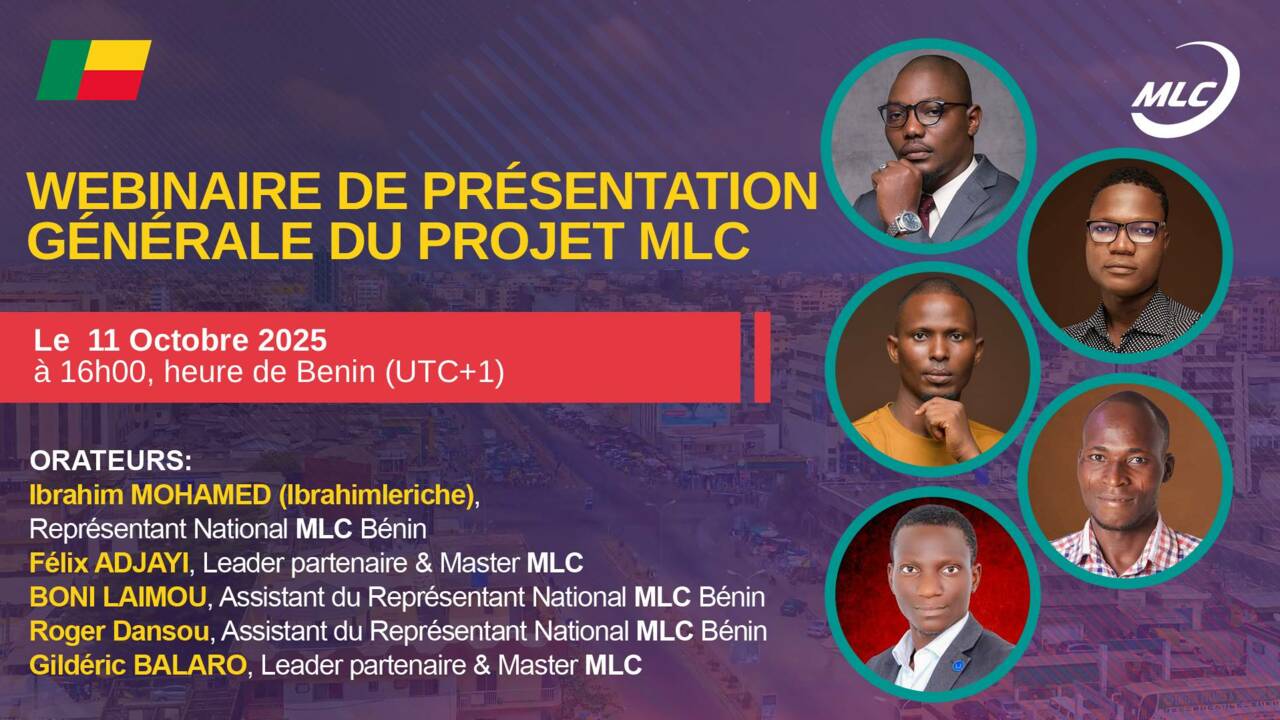 MLC

WEBINAIRE DE PRÉSENTATION GÉNÉRALE DU PROJET MLC

Le 11 Octobre 2025
à 16h00, heure de Benin (UTC+1)

ORATEURS:
Ibrahim MOHAMED (Ibrahimleriche), Représentant National MLC Bénin
Félix ADJAYI, Leader partenaire & Master MLC
BONI LAIMOU, Assistant du Représentant National MLC Bénin
Roger Dansou, Assistant du Représentant National MLC Bénin
Gildéric BALARO, Leader partenaire & Master MLC